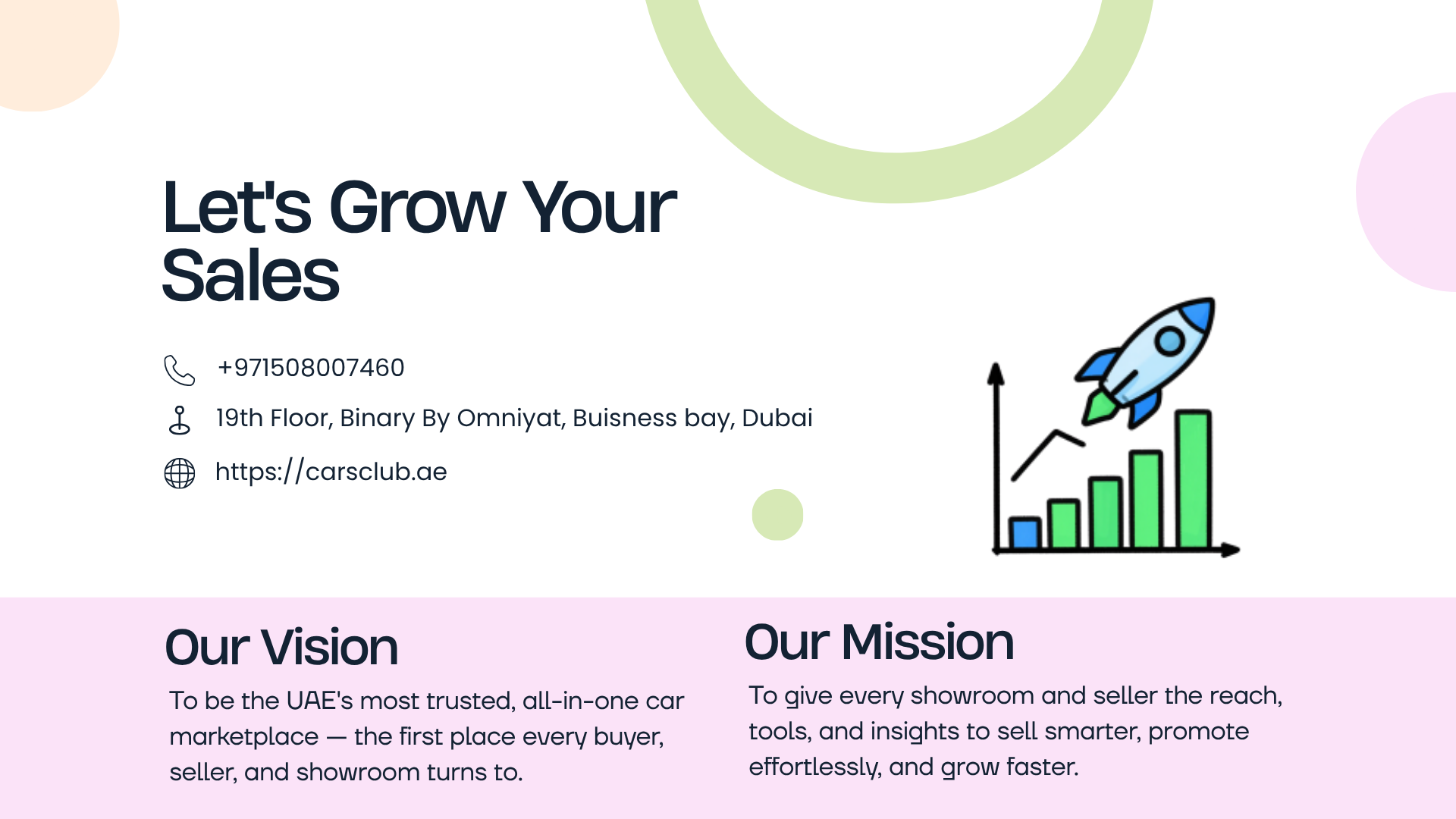 Let's Grow Your Sales

+971508007460

19th Floor, Binary By Omniyat, Buisness bay, Dubai

https://carsclub.ae

Our Vision

To be the UAE's most trusted, all-in-one car marketplace — the first place every buyer, seller, and showroom turns to.

Our Mission

To give every showroom and seller the reach, tools, and insights to sell smarter, promote effortlessly, and grow faster.